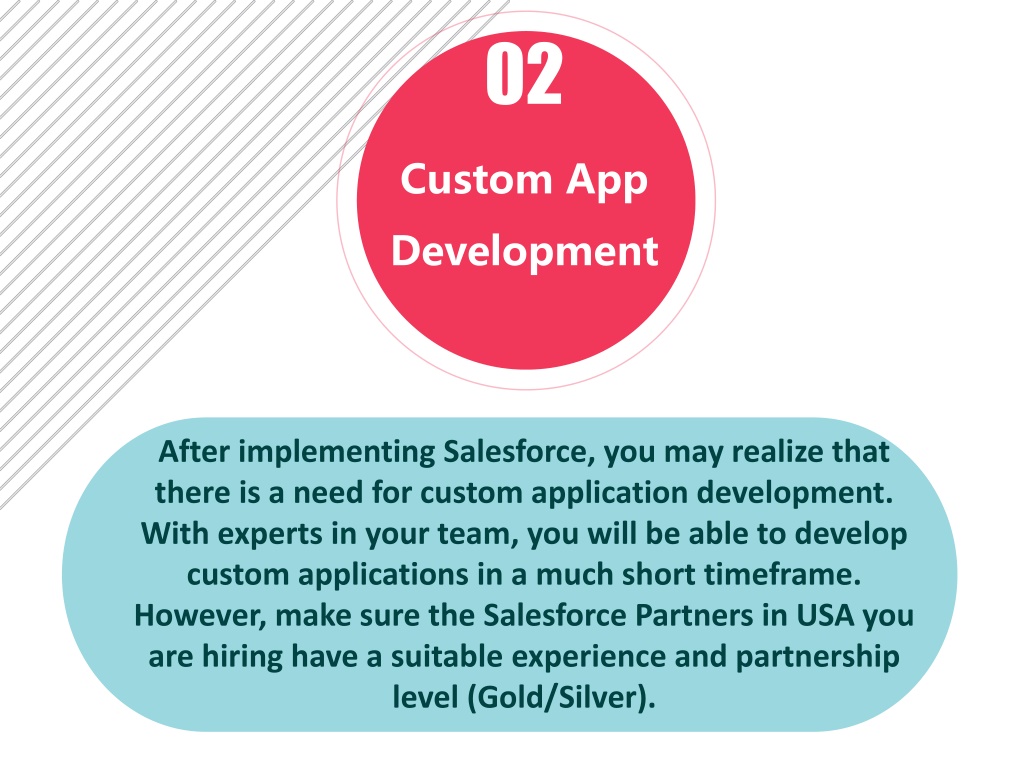 02

Custom App Development

After implementing Salesforce, you may realize that there is a need for custom application development. With experts in your team, you will be able to develop custom applications in a much short timeframe. However, make sure the Salesforce Partners in USA you are hiring have a suitable experience and partnership level (Gold/Silver).